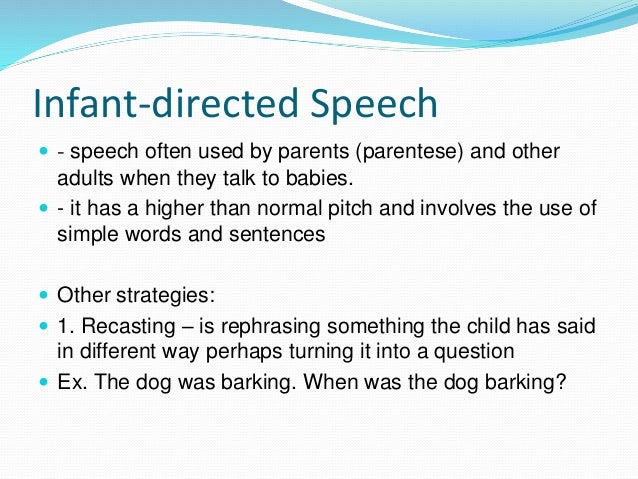 Infant-directed Speech

- - speech often used by parents (parentese) and other adults when they talk to babies.
- - it has a higher than normal pitch and involves the use of simple words and sentences

- Other strategies:
- 1. Recasting – is rephrasing something the child has said in different way perhaps turning it into a question
- Ex. The dog was barking. When was the dog barking?